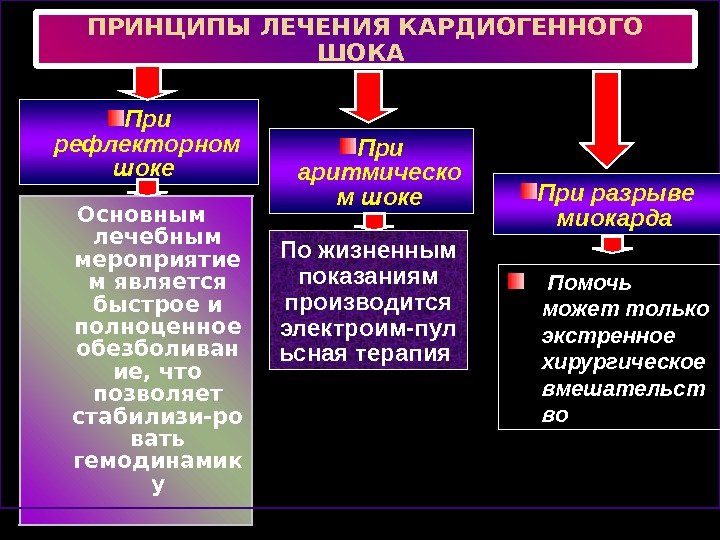 ПРИНЦИПЫ ЛЕЧЕНИЯ КАРДИОГЕННОГО ШОКА

При рефлекторном шоке

Основным лечебным мероприятием является быстрое и полноценное обезболивание, что позволяет стабилизи-ровать гемодинамику

При аритмическом шоке

По жизненным показаниям производится электроим-пульсная терапия

При разрыве миокарда

Помочь может только экстренное хирургическое вмешательство